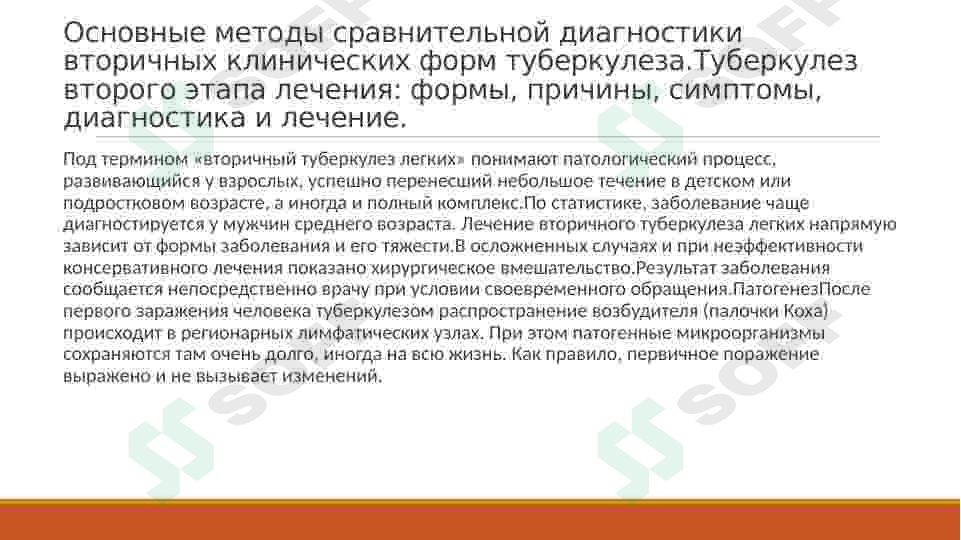 Основные методы сравнительной диагностики вторичных клинических форм туберкулеза.Туберкулез второго этапа лечения: формы, причины, симптомы, диагностика и лечение.

Под термином «вторичный туберкулез легких» понимают патологический процесс, развивающийся у взрослых, успешно перенесший небольшое течение в детском или подростковом возрасте, а иногда и полный комплекс.По статистике, заболевание чаще диагностируется у мужчин среднего возраста. Лечение вторичного туберкулеза легких напрямую зависит от формы заболевания и его тяжести.В осложненных случаях и при неэффективности консервативного лечения показано хирургическое вмешательство.Результат заболевания сообщается непосредственно врачу при условии своевременного обращения.ПатогенезПосле первого заражения человека туберкулезом распространение возбудителя (палочки Коха) происходит в регионарных лимфатических узлах. При этом патогенные микроорганизмы сохраняются там очень долго, иногда на всю жизнь. Как правило, первичное поражение выражено и не вызывает изменений.